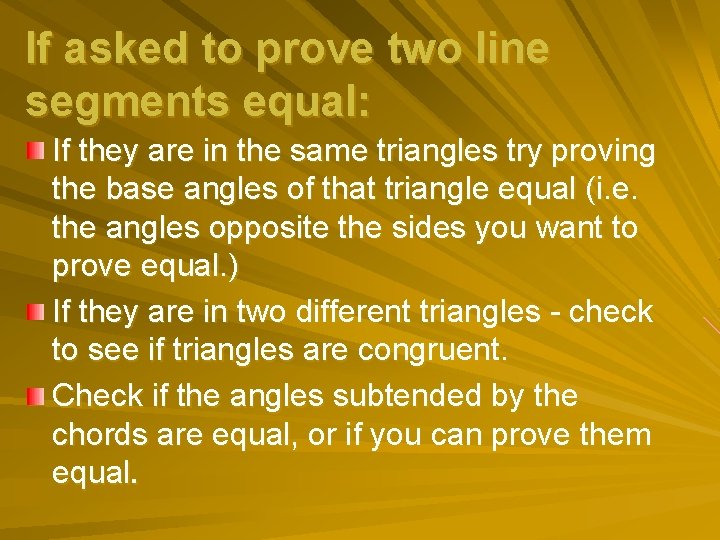 If asked to prove two line segments equal:

If they are in the same triangles try proving the base angles of that triangle equal (i.e. the angles opposite the sides you want to prove equal.)

If they are in two different triangles - check to see if triangles are congruent.

Check if the angles subtended by the chords are equal, or if you can prove them equal.